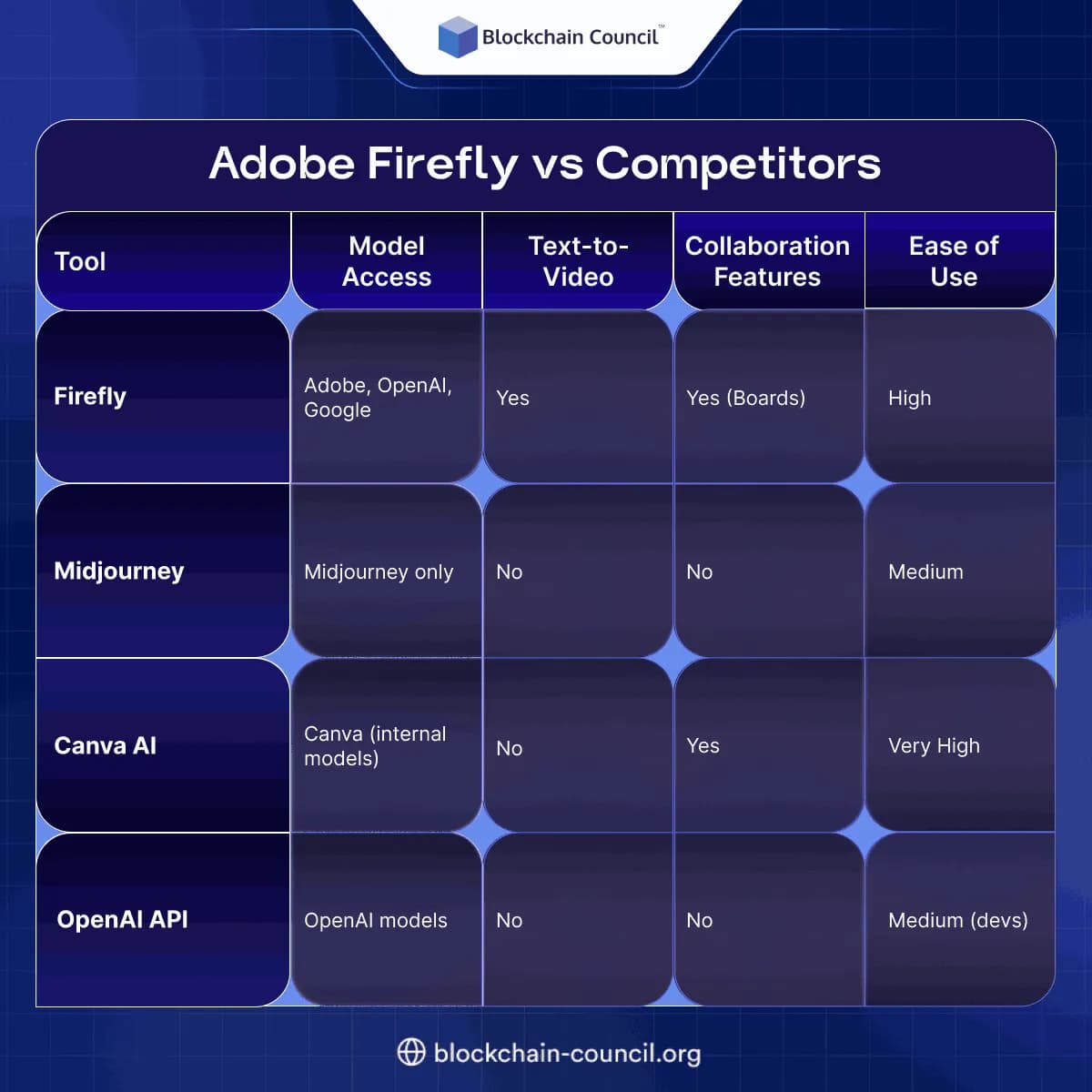 Blockchain Council™

Adobe Firefly vs Competitors

| Tool | Model Access | Text-to-Video | Collaboration Features | Ease of Use |
|---|---|---|---|---|
| Firefly | Adobe, OpenAI, Google | Yes | Yes (Boards) | High |
| Midjourney | Midjourney only | No | No | Medium |
| Canva AI | Canva (internal models) | No | Yes | Very High |
| OpenAI API | OpenAI models | No | No | Medium (devs) |

blockchain-council.org